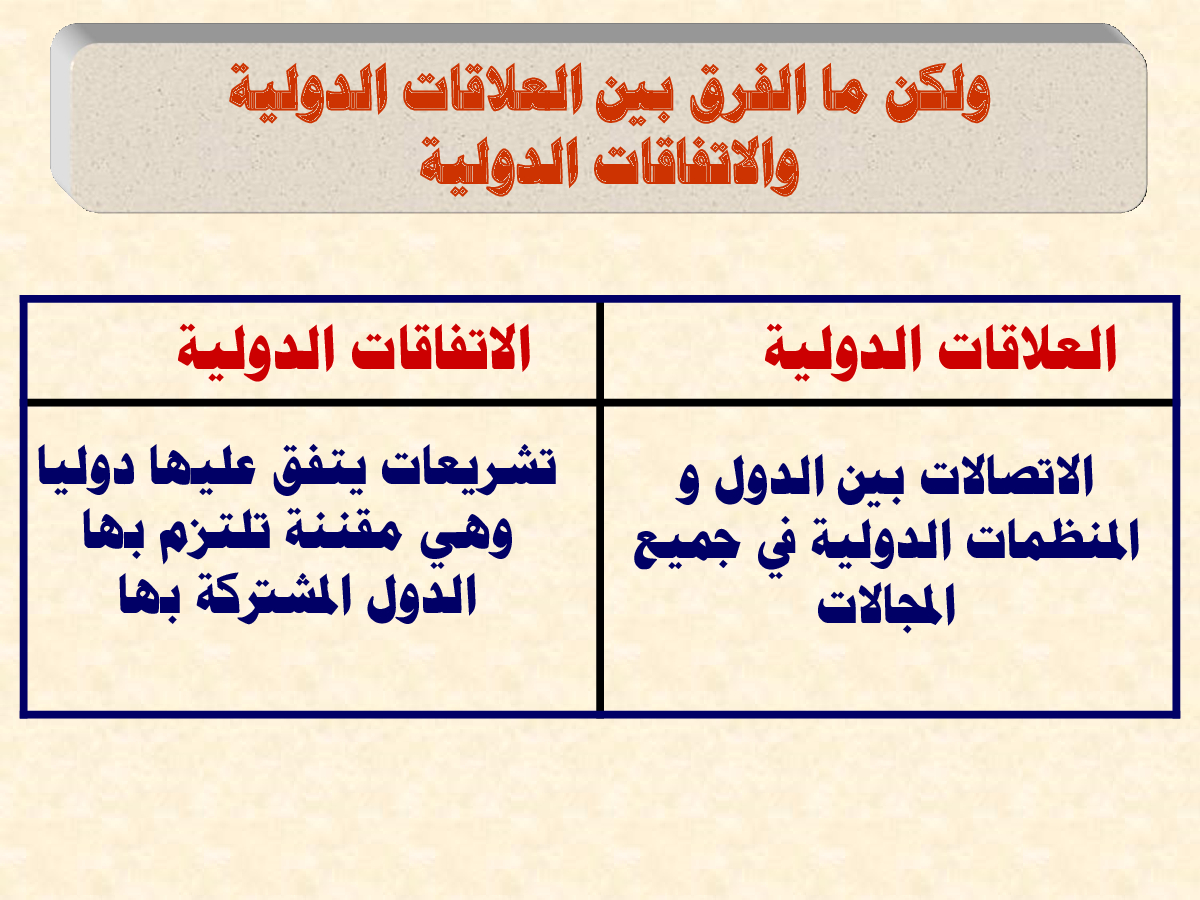 ولكن ما الفرق بين العلاقات الدولية والاتفاقات الدولية

| العلاقات الدولية | الاتفاقات الدولية |
|---|---|
| الاتصالات بين الدول و المنظمات الدولية في جميع المجالات | تشريعات يتفق عليها دوليا وهي مقننة تلتزم بها الدول المشتركة بها |